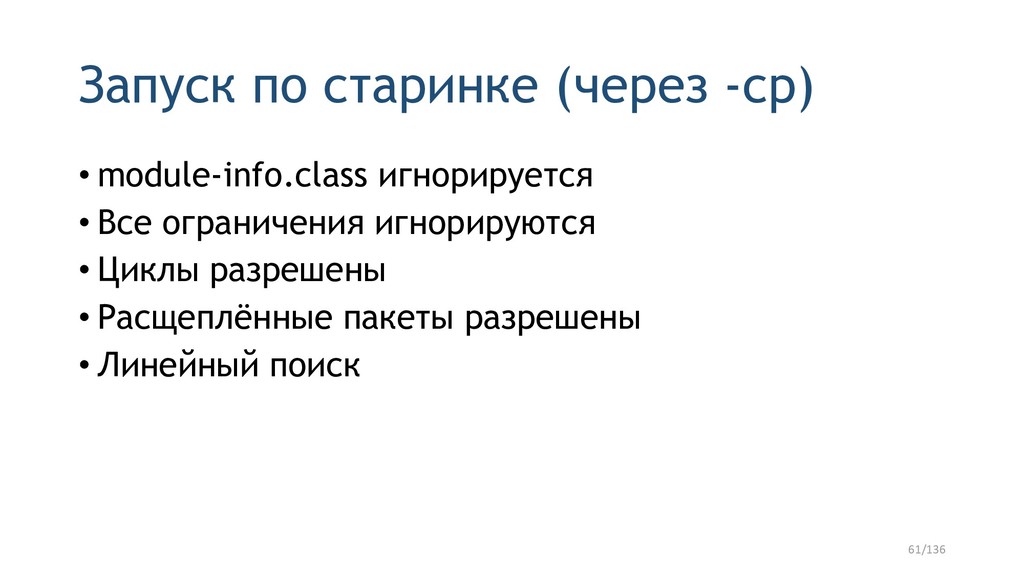 Запуск по старинке (через -cp)

• module-info.class игнорируется
• Все ограничения игнорируются
• Циклы разрешены
• Расщеплённые пакеты разрешены
• Линейный поиск

61/136